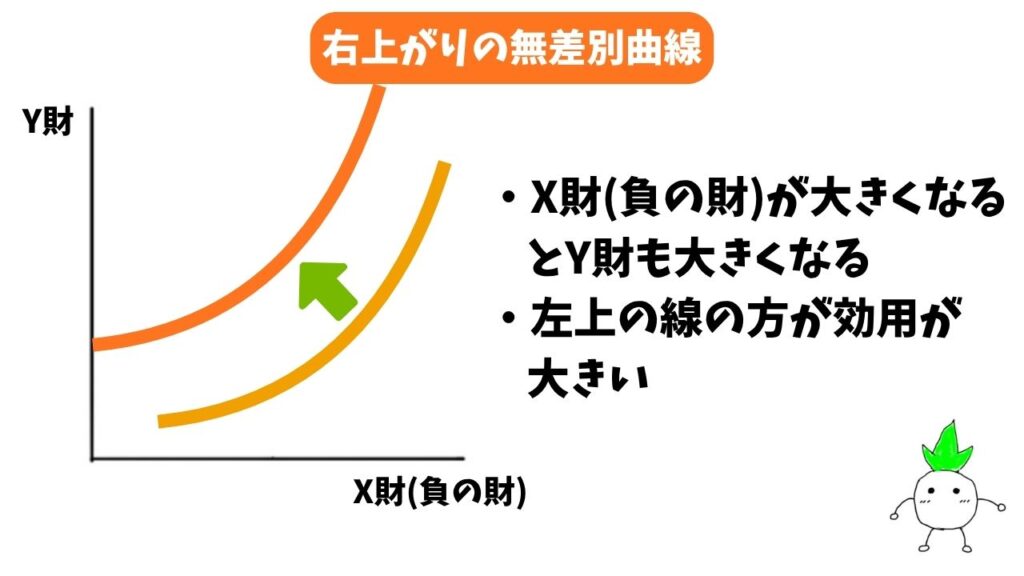 右上がりの無差別曲線

Y財

X財(負の財)

・X財(負の財)が大きくなるとY財も大きくなる
・左上の線の方が効用が大きい